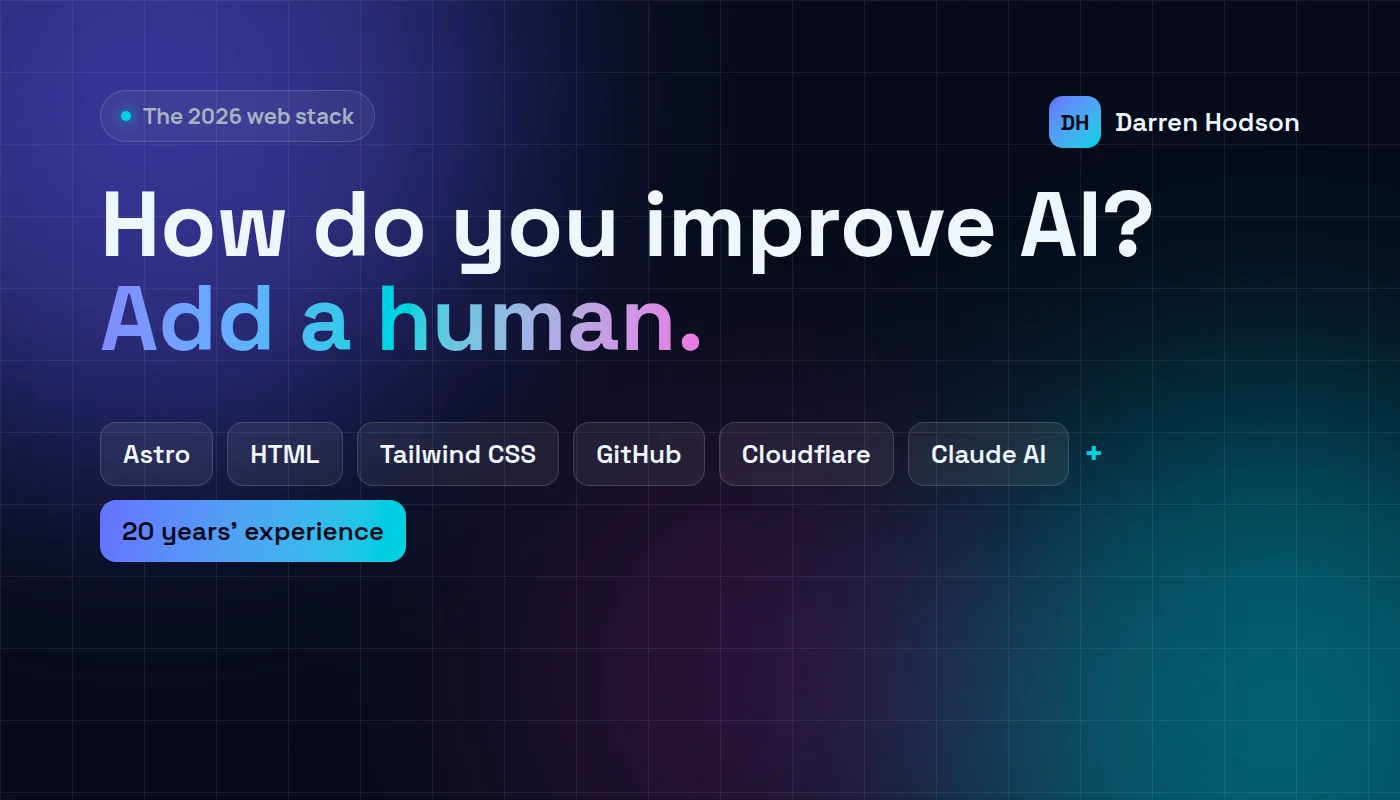 The 2026 web stack

DH Darren Hodson

How do you improve AI?
Add a human.

Astro HTML Tailwind CSS GitHub Cloudflare Claude AI +

20 years' experience